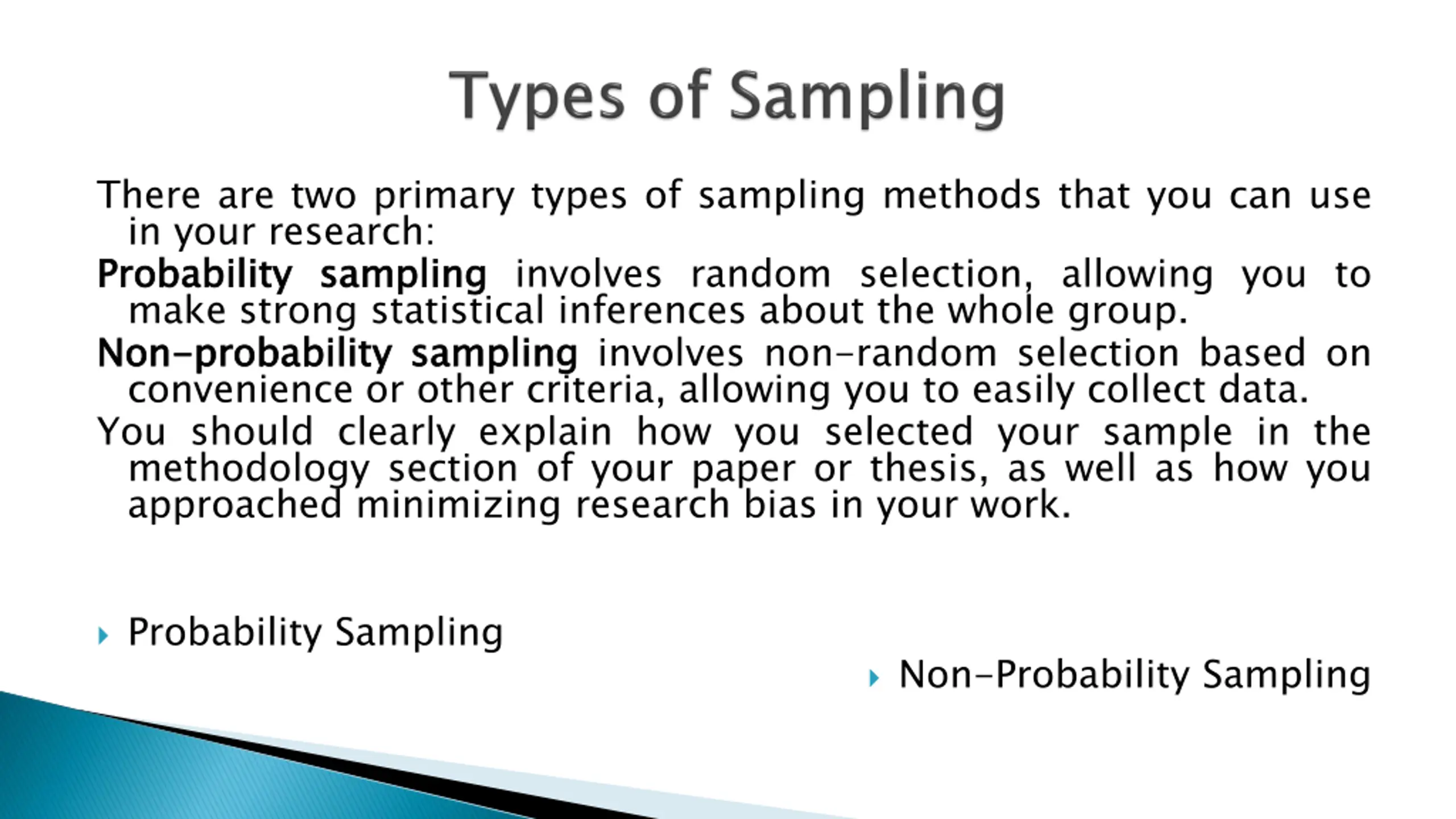 Types of Sampling

There are two primary types of sampling methods that you can use in your research:

Probability sampling involves random selection, allowing you to make strong statistical inferences about the whole group.

Non-probability sampling involves non-random selection based on convenience or other criteria, allowing you to easily collect data.

You should clearly explain how you selected your sample in the methodology section of your paper or thesis, as well as how you approached minimizing research bias in your work.

Probability Sampling

Non-Probability Sampling